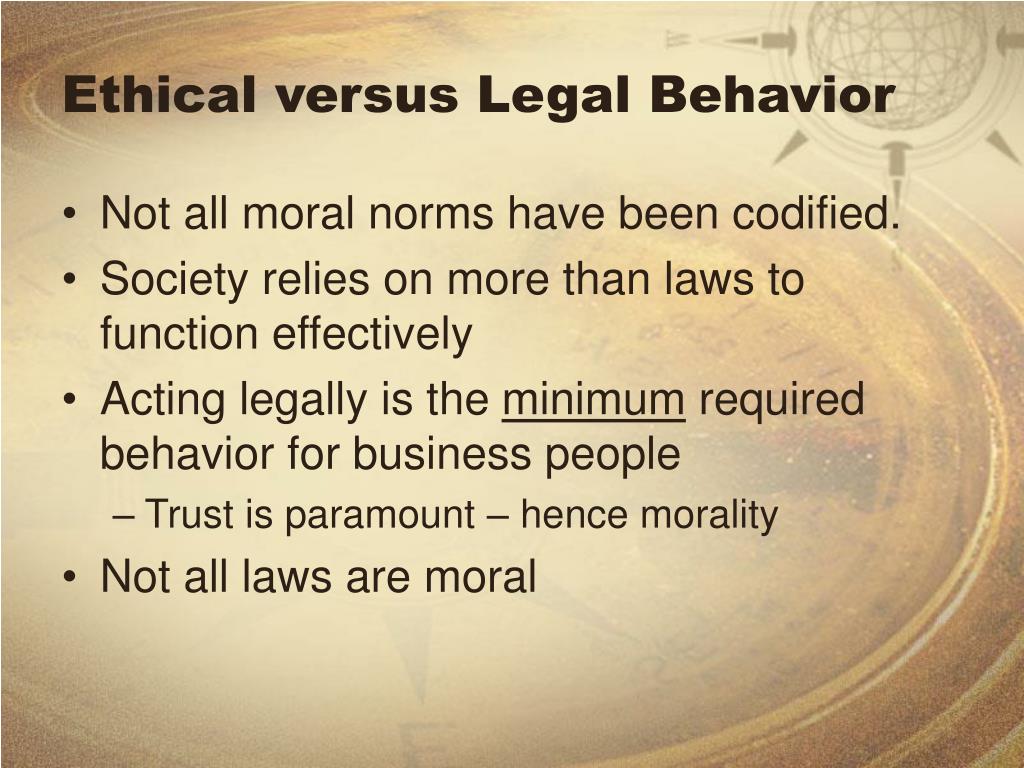 Ethical versus Legal Behavior

• Not all moral norms have been codified.
• Society relies on more than laws to function effectively
• Acting legally is the minimum required behavior for business people
– Trust is paramount – hence morality
• Not all laws are moral